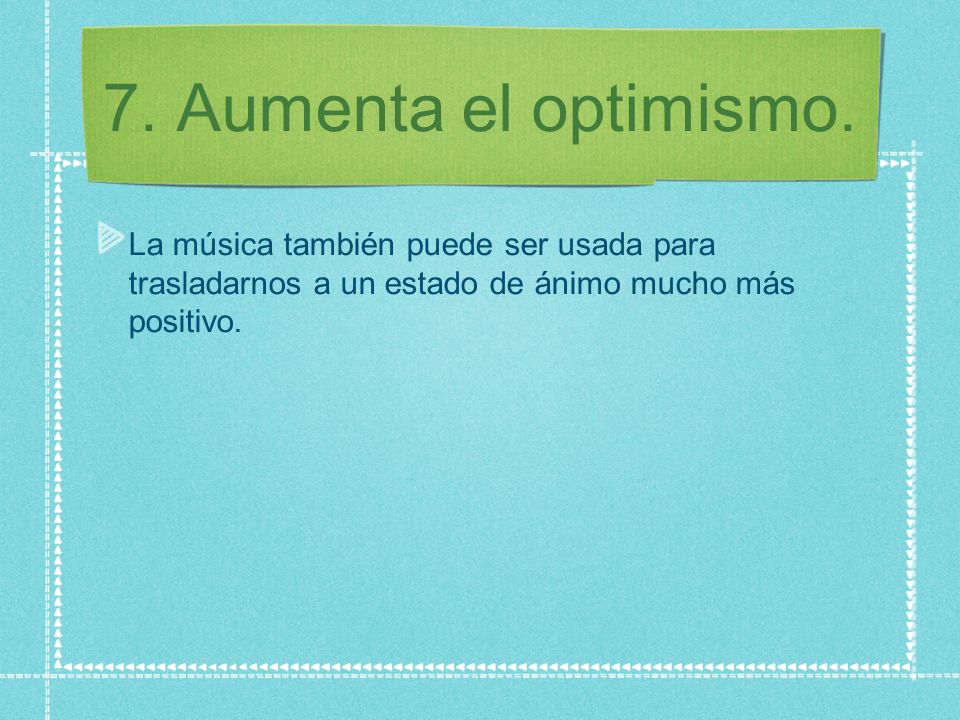 7. Aumenta el optimismo.

La música también puede ser usada para trasladarnos a un estado de ánimo mucho más positivo.